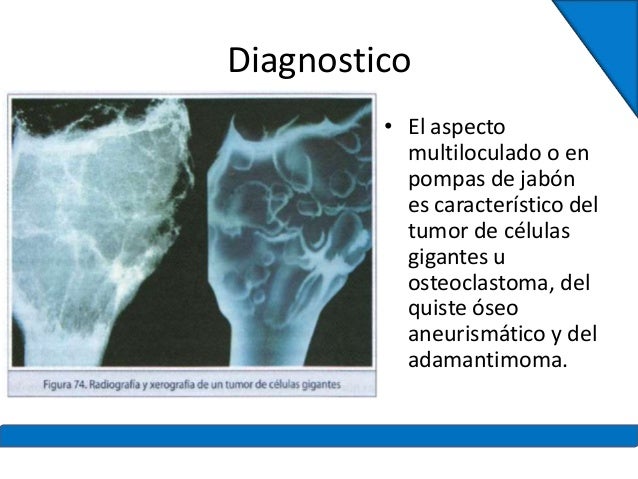 Diagnostico

Figura 74. Radiografía y xerografía de un tumor de células gigantes

• El aspecto multiloculado o en pompas de jabón es característico del tumor de células gigantes u osteoclastoma, del quiste óseo aneurismático y del adamantimoma.